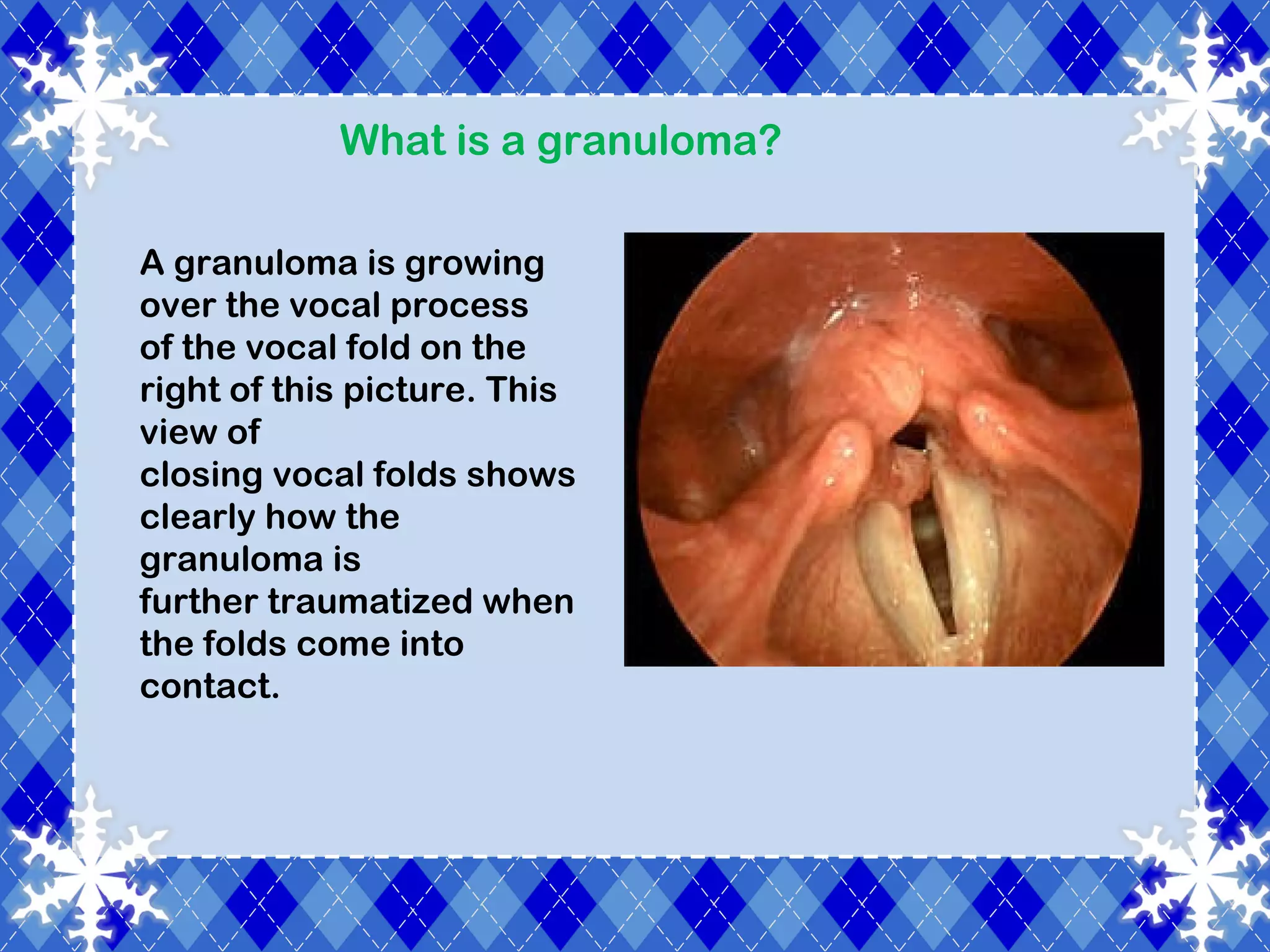 What is a granuloma?

A granuloma is growing over the vocal process of the vocal fold on the right of this picture. This view of
closing vocal folds shows clearly how the granuloma is
further traumatized when the folds come into contact.